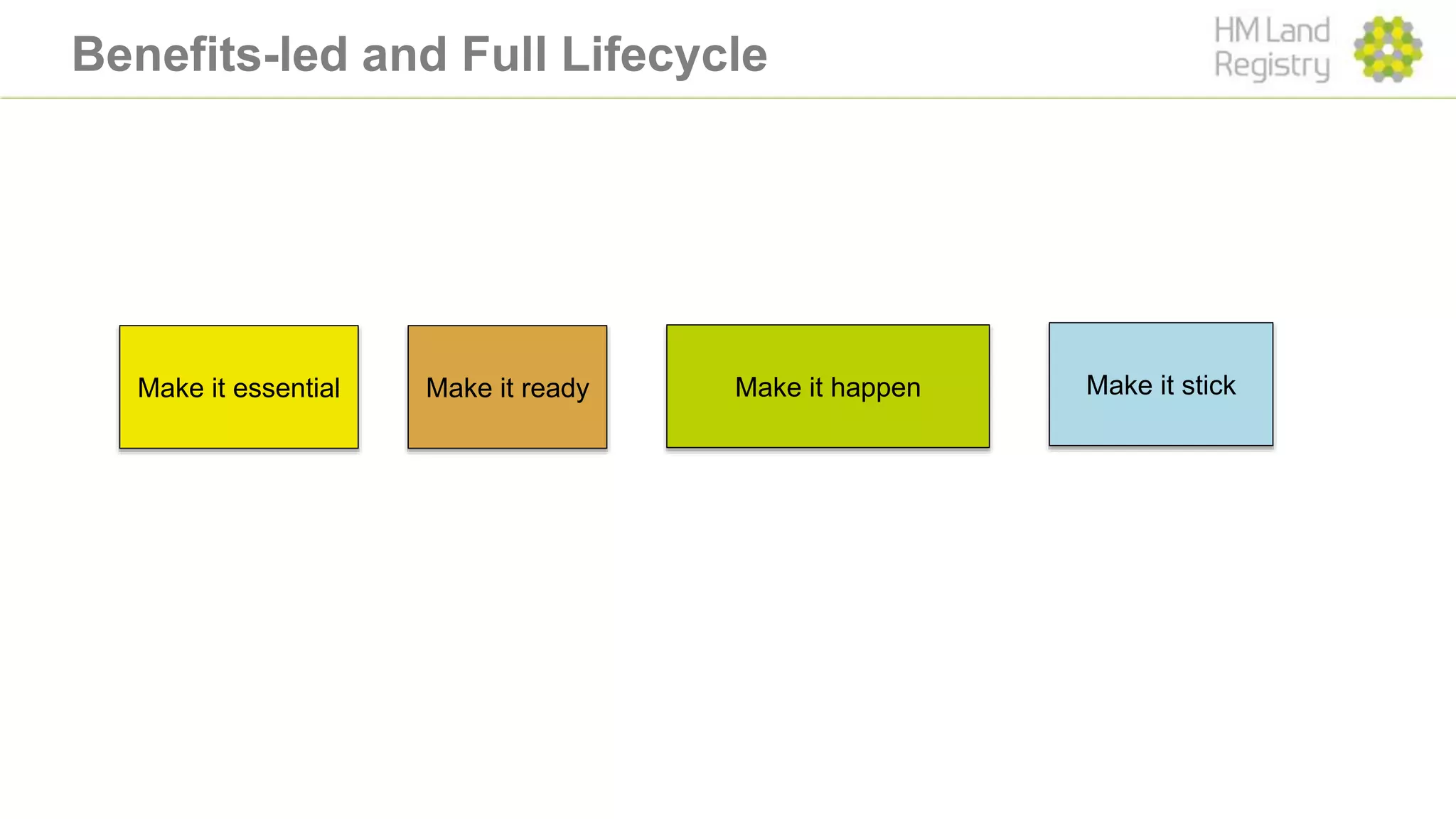 Benefits-led and Full Lifecycle

HM Land Registry

Make it essential

Make it ready

Make it happen

Make it stick